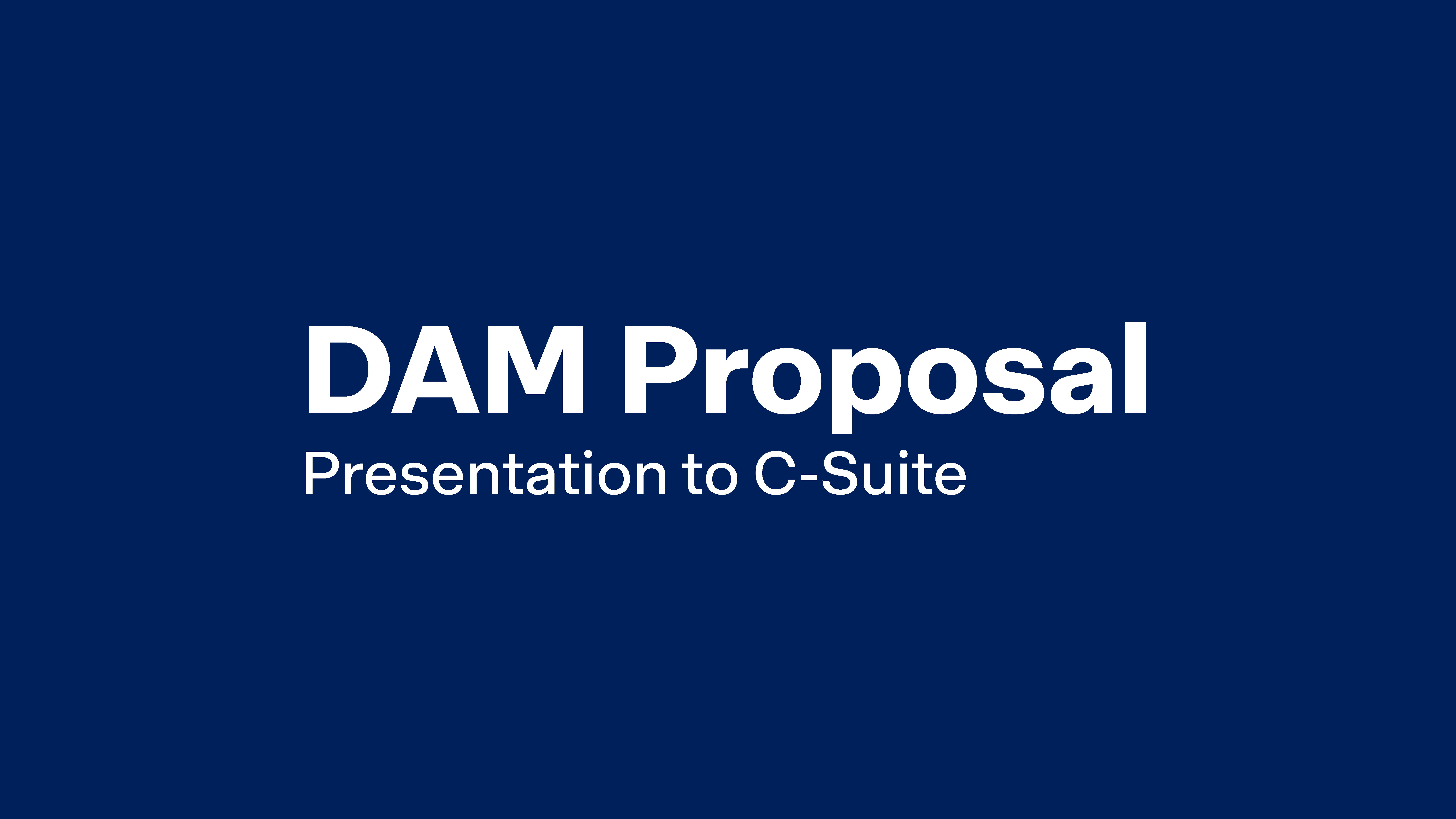 DAM Proposal

Presentation to C-Suite